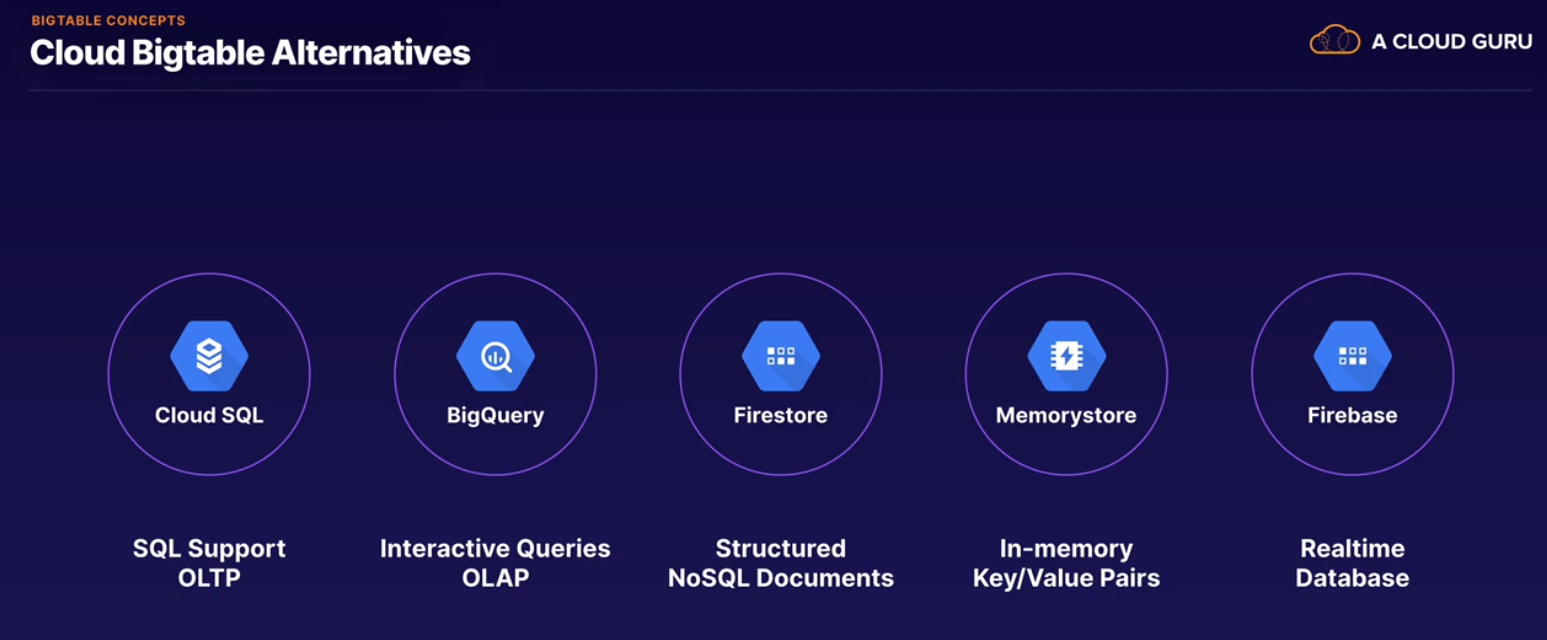 BIGTABLE CONCEPTS
Cloud Bigtable Alternatives

A CLOUD GURU

Cloud SQL

BigQuery

Firestore

Memorystore

Firebase

SQL Support
OLTP

Interactive Queries
OLAP

Structured
NoSQL Documents

In-memory
Key/Value Pairs

Realtime
Database